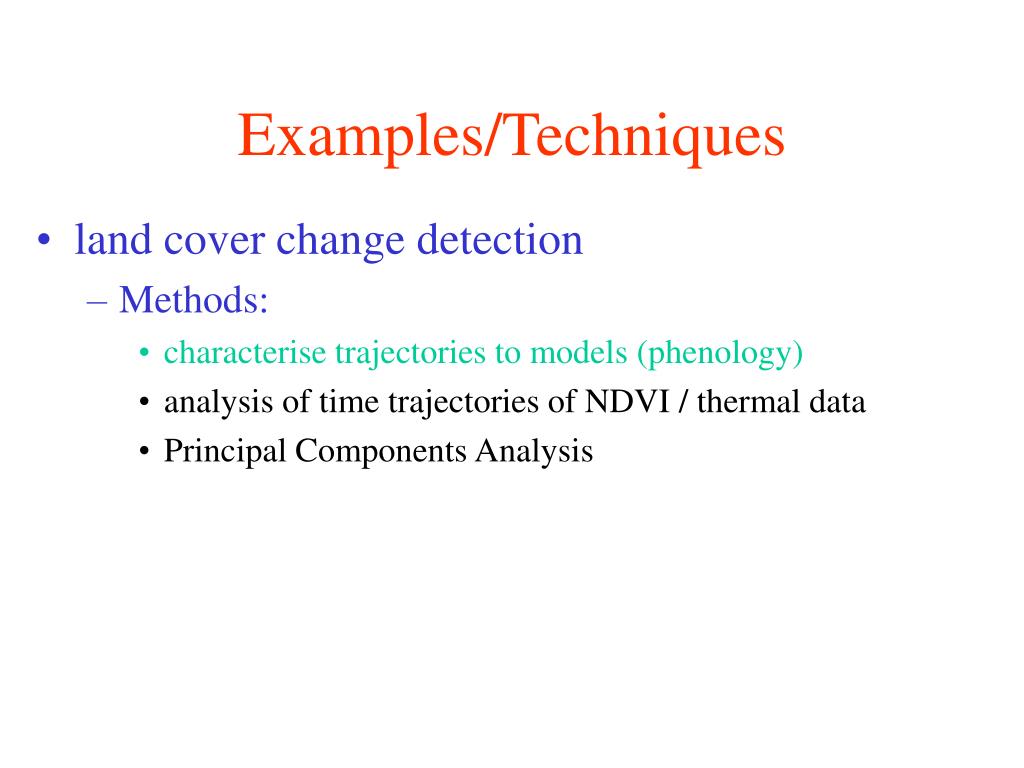 Examples/Techniques

• land cover change detection
– Methods:
• characterise trajectories to models (phenology)
• analysis of time trajectories of NDVI / thermal data
• Principal Components Analysis